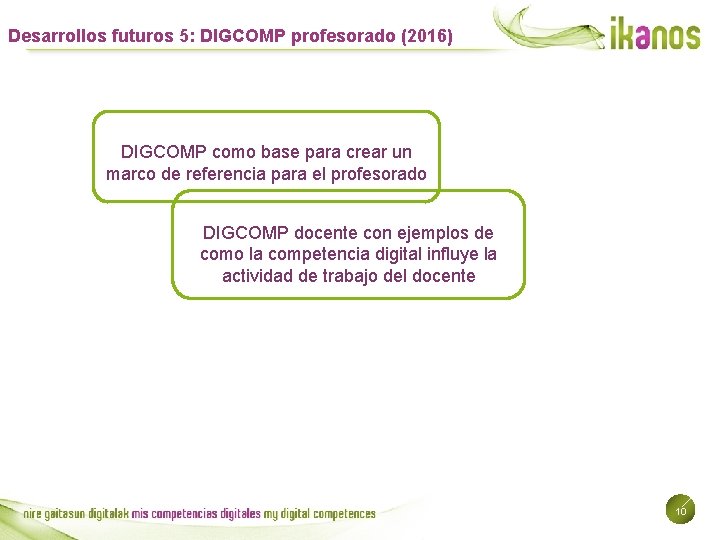 Desarrollos futuros 5: DIGCOMP profesorado (2016)

ikanos

DIGCOMP como base para crear un marco de referencia para el profesorado

DIGCOMP docente con ejemplos de como la competencia digital influye la actividad de trabajo del docente

nire gaitasun digitalak mis competencias digitales my digital competences

10